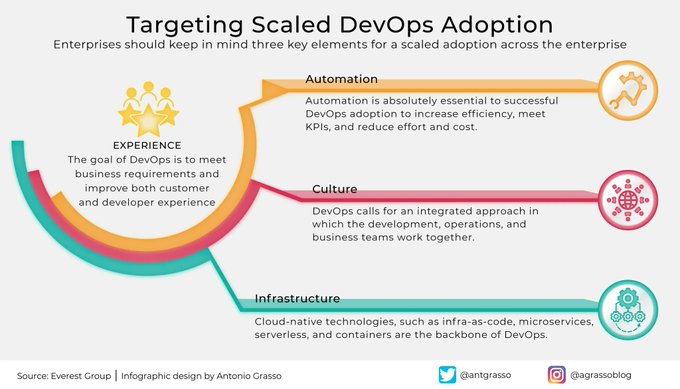 Targeting Scaled DevOps Adoption

Enterprises should keep in mind three key elements for a scaled adoption across the enterprise

EXPERIENCE
The goal of DevOps is to meet business requirements and improve both customer and developer experience

Automation
Automation is absolutely essential to successful DevOps adoption to increase efficiency, meet KPIs, and reduce effort and cost.

Culture
DevOps calls for an integrated approach in which the development, operations, and business teams work together.

Infrastructure
Cloud-native technologies, such as infra-as-code, microservices, serverless, and containers are the backbone of DevOps.

Source: Everest Group | Infographic design by Antonio Grasso

@antgrasso

@agrassoblog